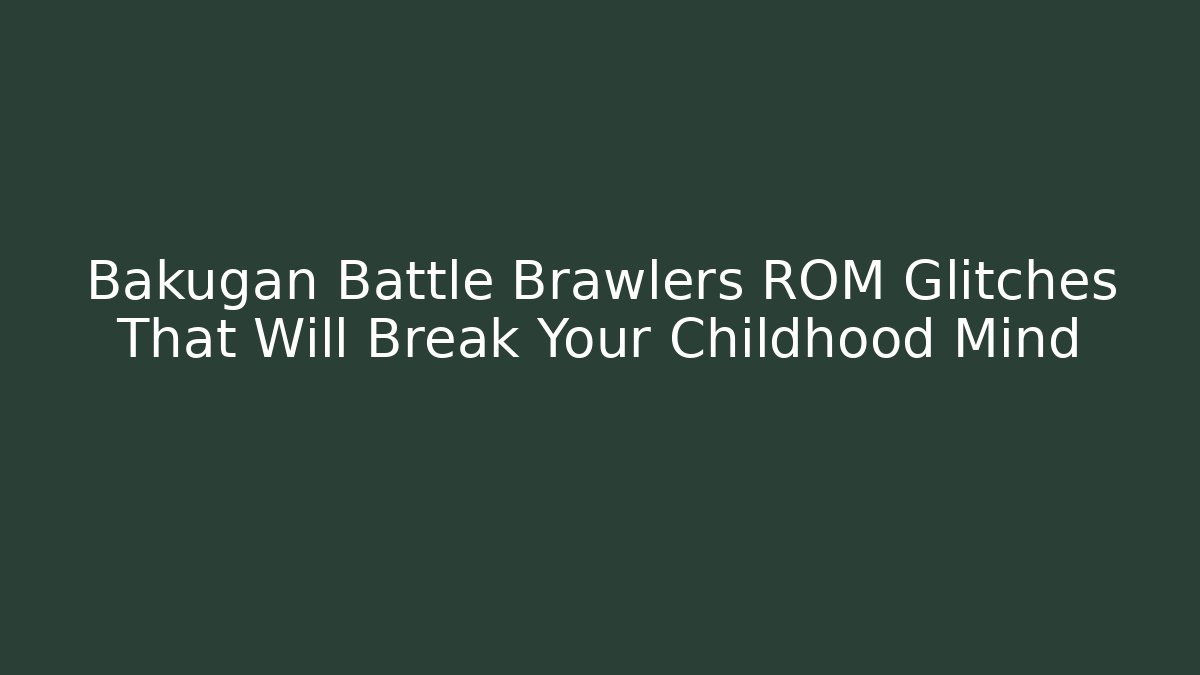 Bakugan Battle Brawlers ROM Glitches That Will Break Your Childhood Mind